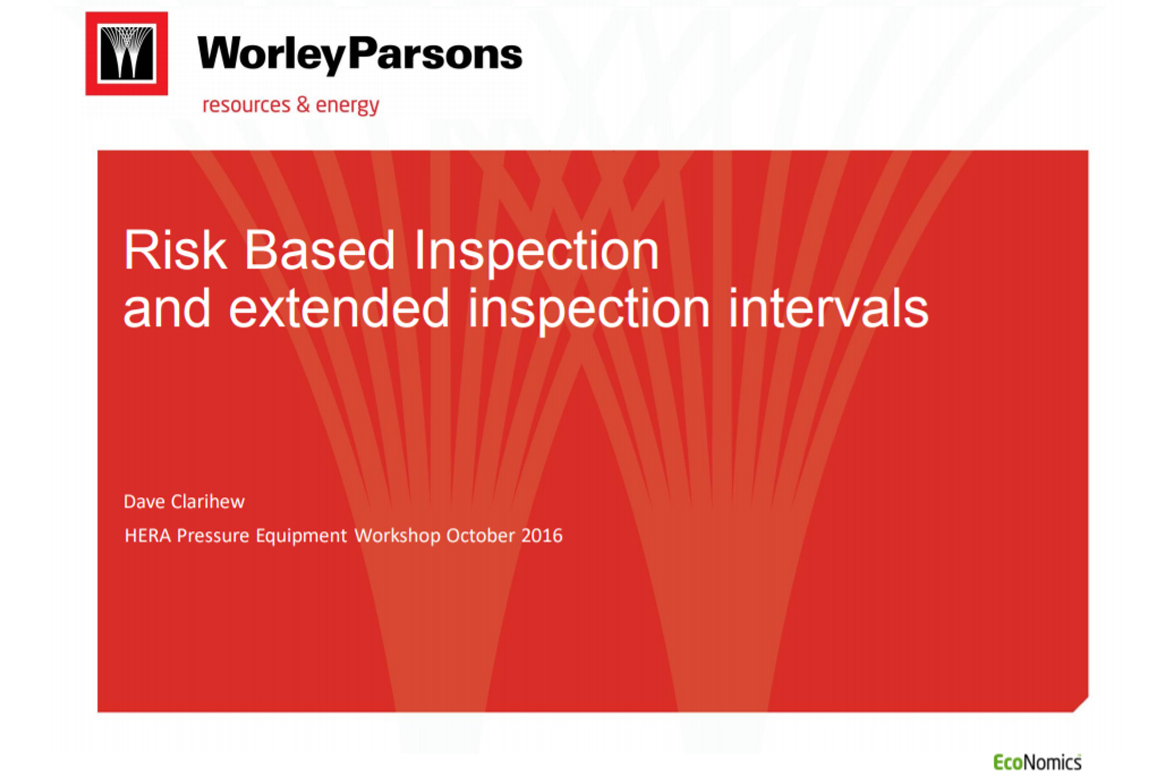 WorleyParsons
resources & energy

Risk Based Inspection and extended inspection intervals

Dave Clarihew

HERA Pressure Equipment Workshop October 2016

EcoNomics